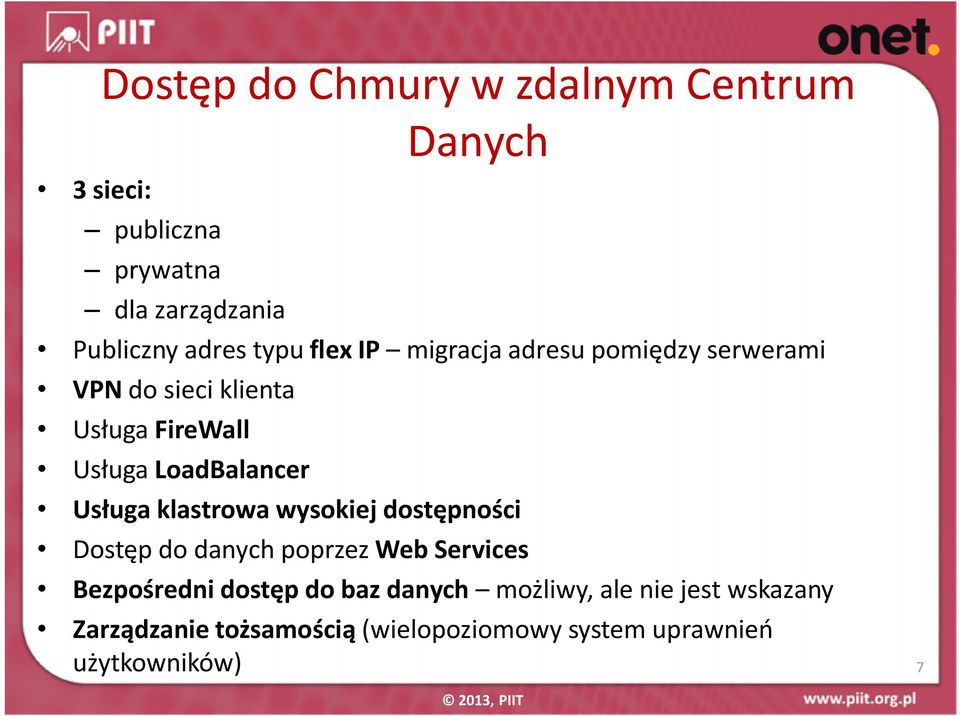 PIIT

onet.

Dostęp do Chmury w zdalnym Centrum Danych

• 3 sieci:
– publiczna
– prywatna
– dla zarządzania
• Publiczny adres typu flex IP – migracja adresu pomiędzy serwerami
• VPN do sieci klienta
• Usługa FireWall
• Usługa LoadBalancer
• Usługa klastrowa wysokiej dostępności
• Dostęp do danych poprzez Web Services
• Bezpośredni dostęp do baz danych – możliwy, ale nie jest wskazany
• Zarządzanie tożsamością (wielopoziomowy system uprawnień użytkowników)

7

© 2013, PIIT

www.piit.org.pl